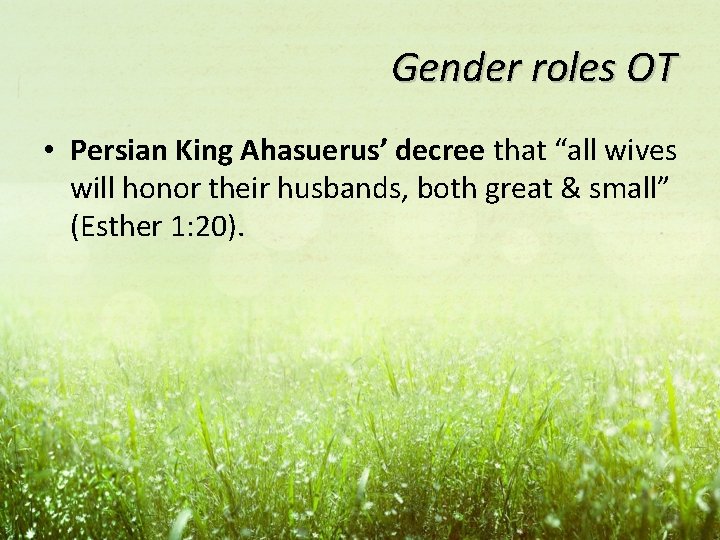 Gender roles OT

• Persian King Ahasuerus' decree that "all wives will honor their husbands, both great & small" (Esther 1:20).